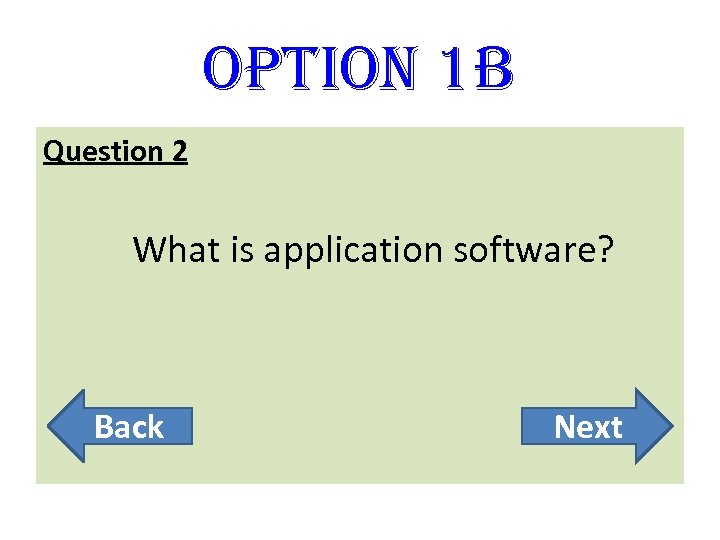 OPTION 1B

Question 2

What is application software?

Back

Next